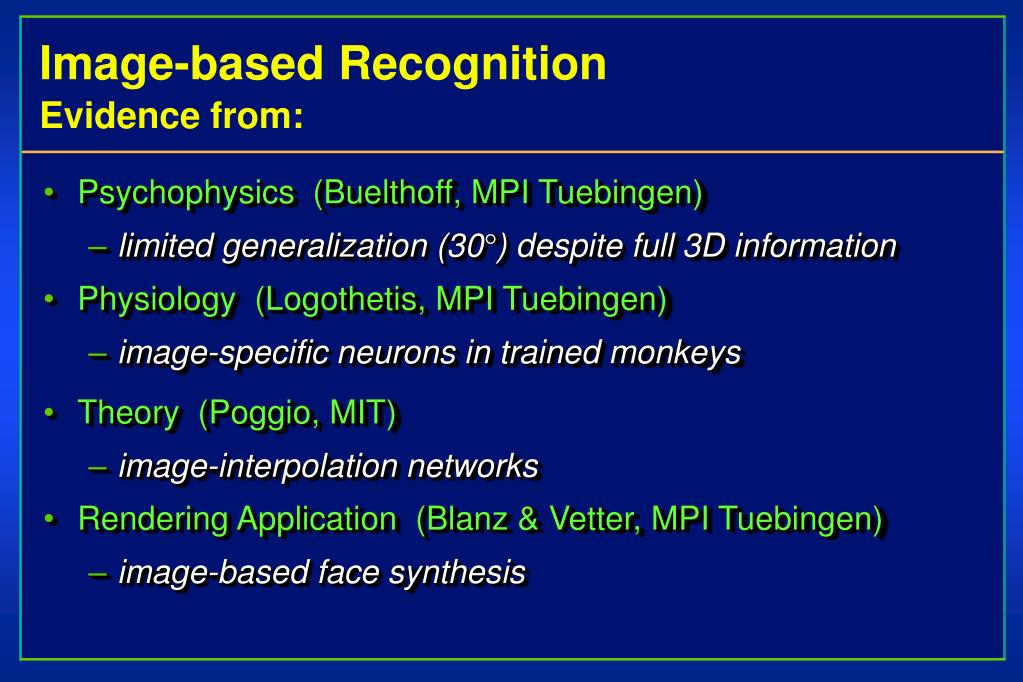 Image-based Recognition
Evidence from:

• Psychophysics (Buelthoff, MPI Tuebingen)
– limited generalization (30°) despite full 3D information
• Physiology (Logothetis, MPI Tuebingen)
– image-specific neurons in trained monkeys
• Theory (Poggio, MIT)
– image-interpolation networks
• Rendering Application (Blanz & Vetter, MPI Tuebingen)
– image-based face synthesis